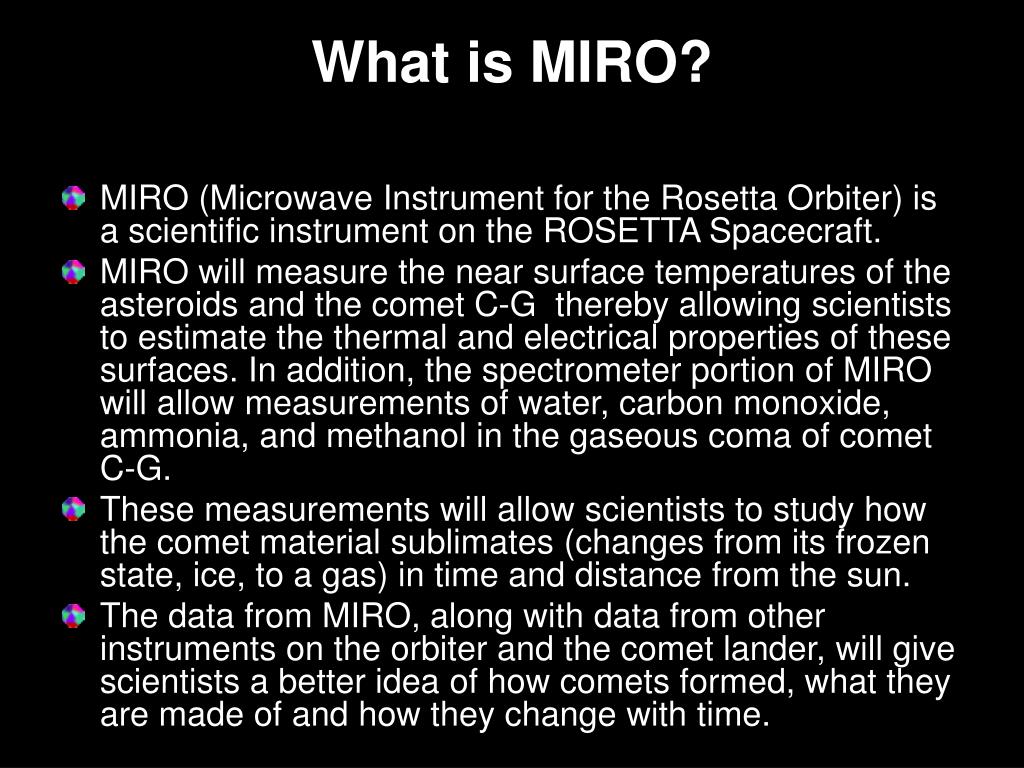 What is MIRO?

MIRO (Microwave Instrument for the Rosetta Orbiter) is a scientific instrument on the ROSETTA Spacecraft.

MIRO will measure the near surface temperatures of the asteroids and the comet C-G thereby allowing scientists to estimate the thermal and electrical properties of these surfaces. In addition, the spectrometer portion of MIRO will allow measurements of water, carbon monoxide, ammonia, and methanol in the gaseous coma of comet C-G.

These measurements will allow scientists to study how the comet material sublimates (changes from its frozen state, ice, to a gas) in time and distance from the sun.

The data from MIRO, along with data from other instruments on the orbiter and the comet lander, will give scientists a better idea of how comets formed, what they are made of and how they change with time.